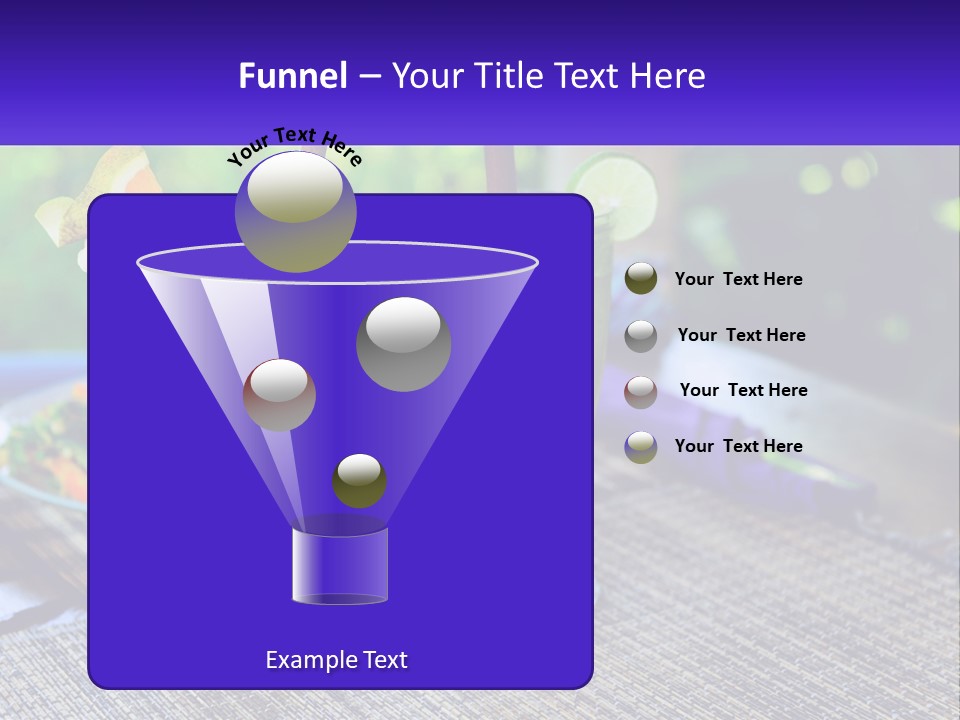 Funnel – Your Title Text Here

Your Text Here

Your Text Here

Your Text Here

Your Text Here

Your Text Here

Example Text